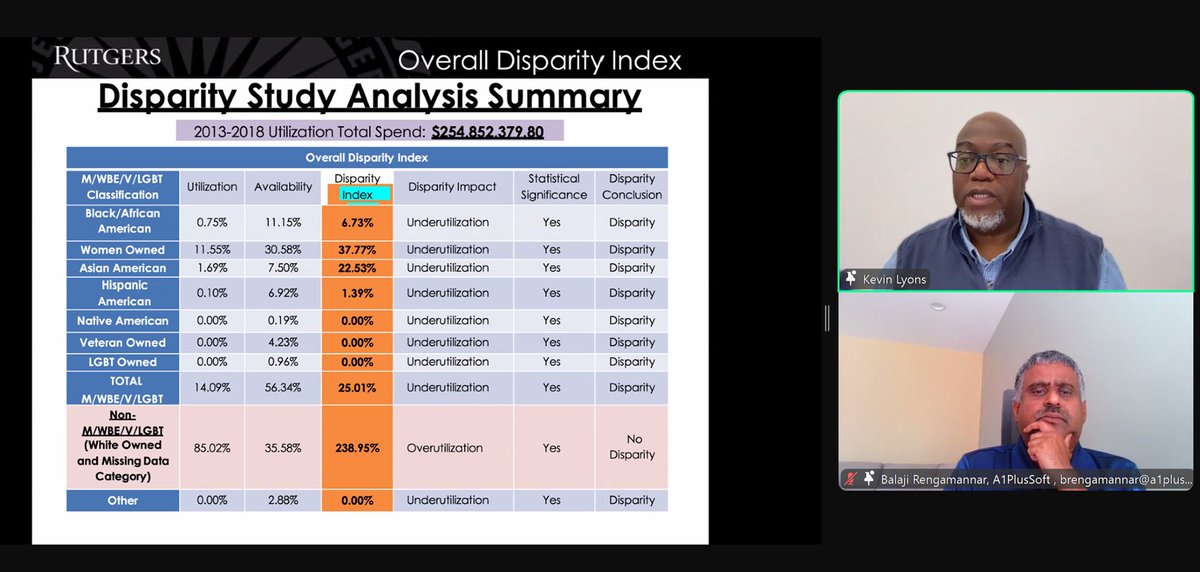 RUTGERS

Overall Disparity Index

Disparity Study Analysis Summary

2013-2018 Utilization Total Spend: $254,852,379.80

Overall Disparity Index

| M/WBE/V/LGBT Classification | Utilization | Availability | Disparity Index | Disparity Impact | Statistical Significance | Disparity Conclusion |
|---|---|---|---|---|---|---|
| Black/African American | 0.75% | 11.15% | 6.73% | Underutilization | Yes | Disparity |
| Women Owned | 11.55% | 30.58% | 37.77% | Underutilization | Yes | Disparity |
| Asian American | 1.69% | 7.50% | 22.53% | Underutilization | Yes | Disparity |
| Hispanic American | 0.10% | 6.92% | 1.39% | Underutilization | Yes | Disparity |
| Native American | 0.00% | 0.19% | 0.00% | Underutilization | Yes | Disparity |
| Veteran Owned | 0.00% | 4.23% | 0.00% | Underutilization | Yes | Disparity |
| LGBT Owned | 0.00% | 0.96% | 0.00% | Underutilization | Yes | Disparity |
| TOTAL M/WBE/V/LGBT | 14.09% | 56.34% | 25.01% | Underutilization | Yes | Disparity |
| Non-M/WBE/V/LGBT (White Owned and Missing Data Category) | 85.02% | 35.58% | 238.95% | Overutilization | Yes | No Disparity |
| Other | 0.00% | 2.88% | 0.00% | Underutilization | Yes | Disparity |

Kevin Lyons

Balaji Rengamannar, A1PlusSoft , brengamannar@a1plus...